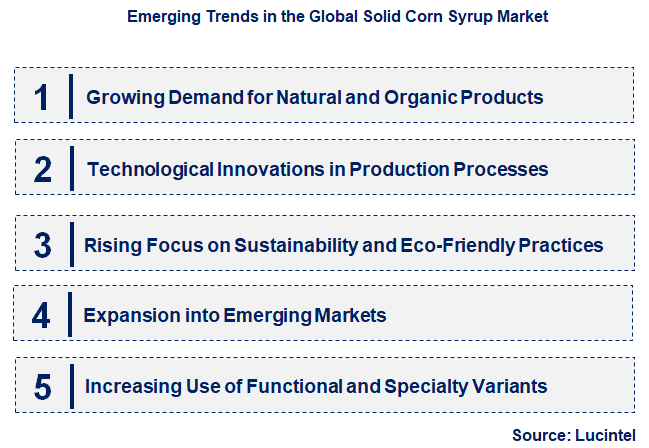 Emerging Trends in the Global Solid Corn Syrup Market

1 Growing Demand for Natural and Organic Products

2 Technological Innovations in Production Processes

3 Rising Focus on Sustainability and Eco-Friendly Practices

4 Expansion into Emerging Markets

5 Increasing Use of Functional and Specialty Variants

Source: Lucintel